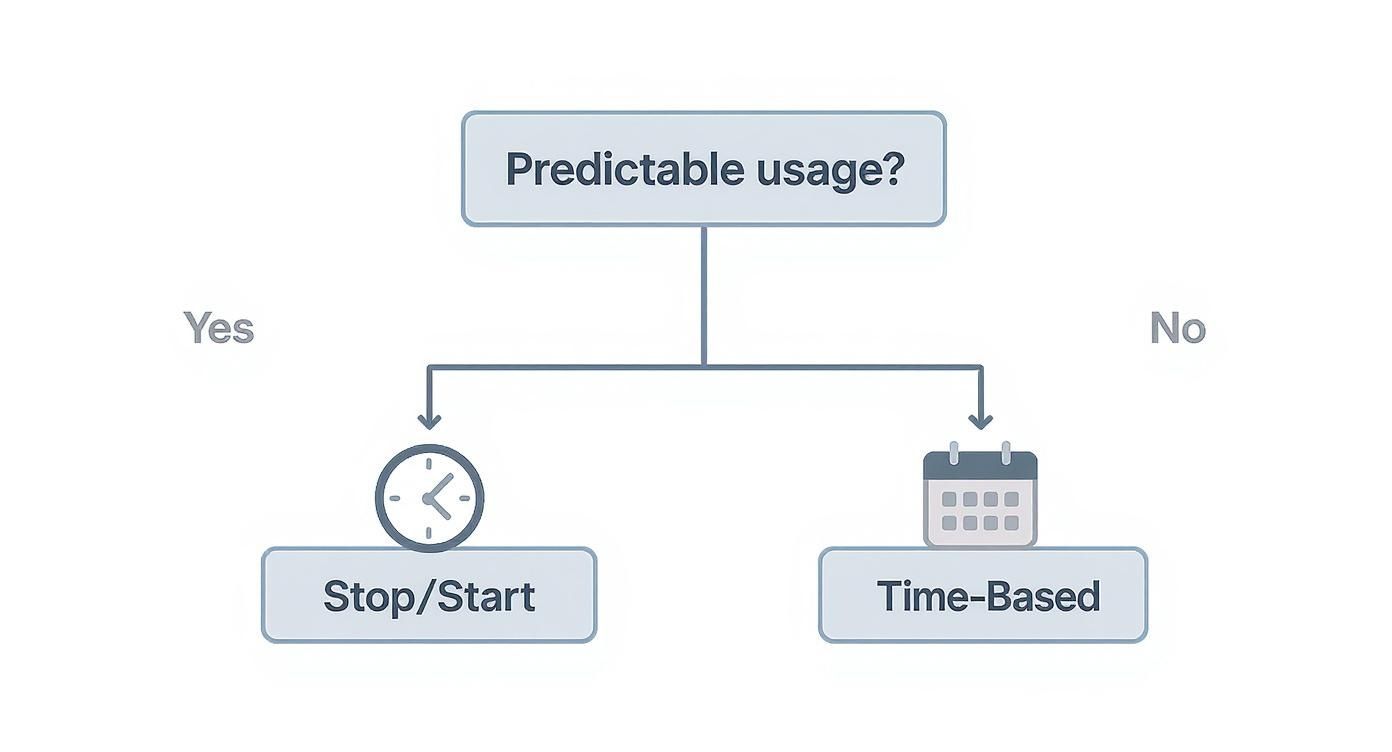 Predictable usage?

Yes

No

Stop/Start

Time-Based